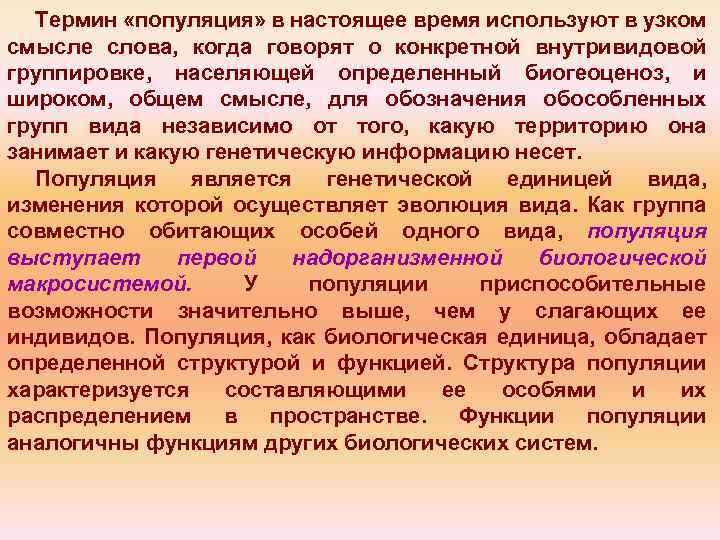 Термин «популяция» в настоящее время используют в узком смысле слова, когда говорят о конкретной внутривидовой группировке, населяющей определенный биогеоценоз, и широком, общем смысле, для обозначения обособленных групп вида независимо от того, какую территорию она занимает и какую генетическую информацию несет.

Популяция является генетической единицей вида, изменения которой осуществляет эволюция вида. Как группа совместно обитающих особей одного вида, популяция выступает первой надорганизменной биологической макросистемой. У популяции приспособительные возможности значительно выше, чем у слагающих ее индивидов. Популяция, как биологическая единица, обладает определенной структурой и функцией. Структура популяции характеризуется составляющими ее особями и их распределением в пространстве. Функции популяции аналогичны функциям других биологических систем.